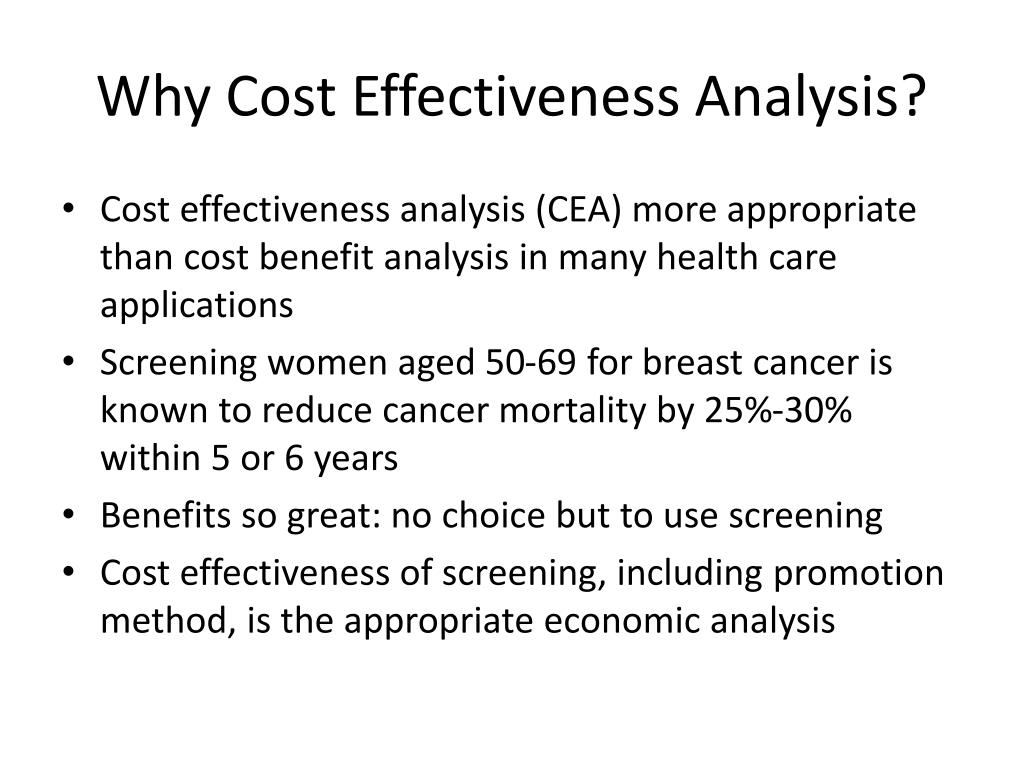 Why Cost Effectiveness Analysis?

• Cost effectiveness analysis (CEA) more appropriate than cost benefit analysis in many health care applications
• Screening women aged 50-69 for breast cancer is known to reduce cancer mortality by 25%-30% within 5 or 6 years
• Benefits so great: no choice but to use screening
• Cost effectiveness of screening, including promotion method, is the appropriate economic analysis